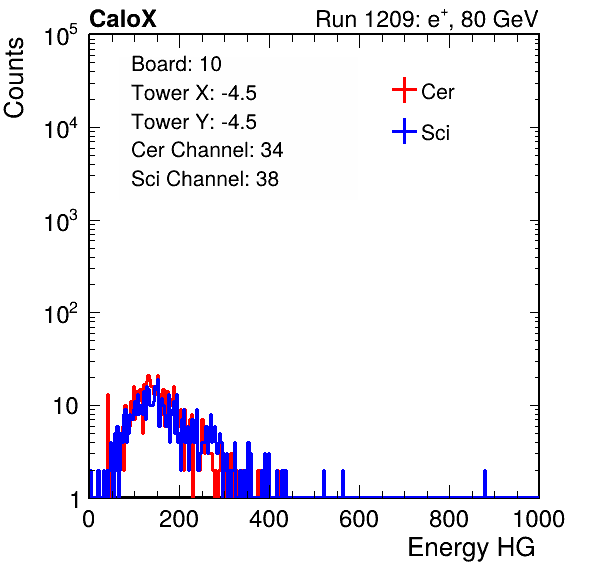 CaloX

Run 1209: $e^{+}$, 80 GeV

Counts

$10^5$

$10^4$

$10^3$

$10^2$

10

1

Board: 10

Tower X: -4.5

Tower Y: -4.5

Cer Channel: 34

Sci Channel: 38

Cer

Sci

0

200

400

600

800

1000

Energy HG